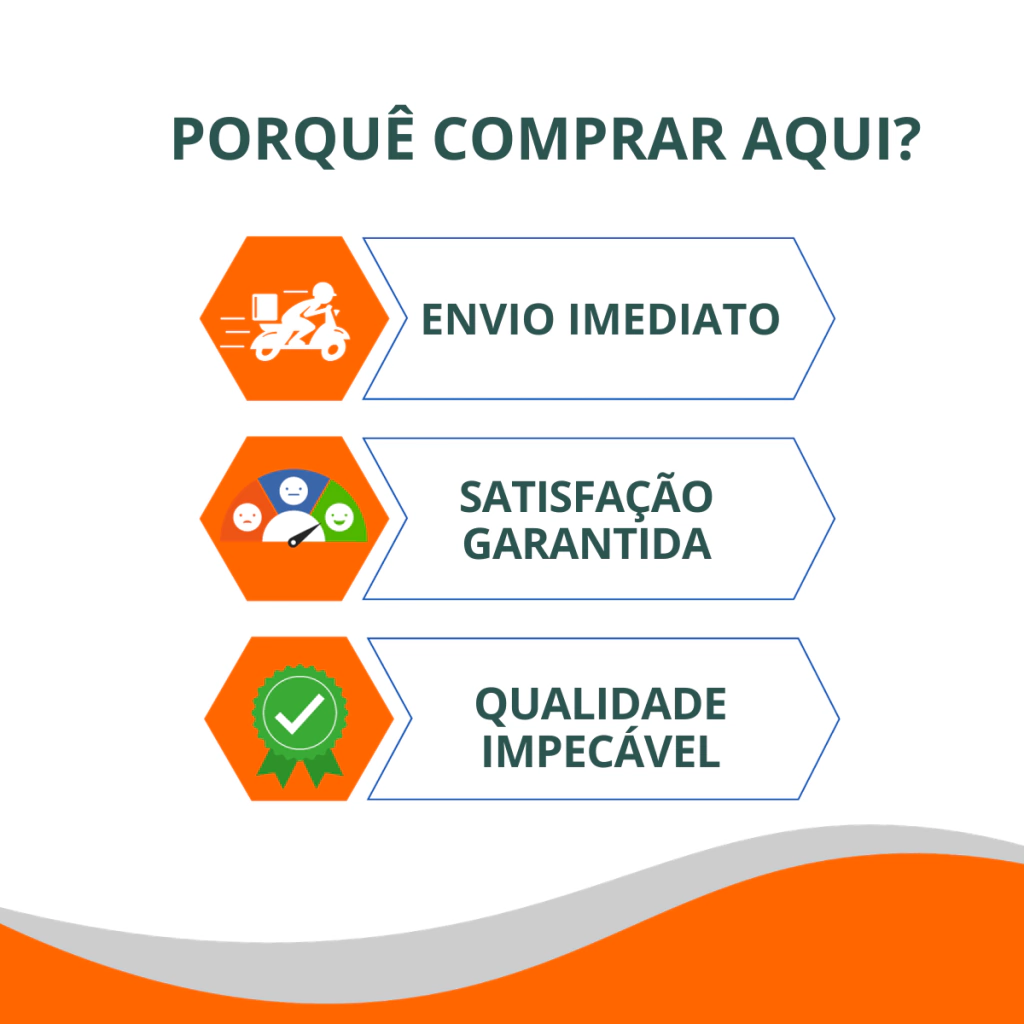 PORQUÊ COMPRAR AQUI?

ENVIO IMEDIATO

SATISFAÇÃO GARANTIDA

QUALIDADE IMPECÁVEL